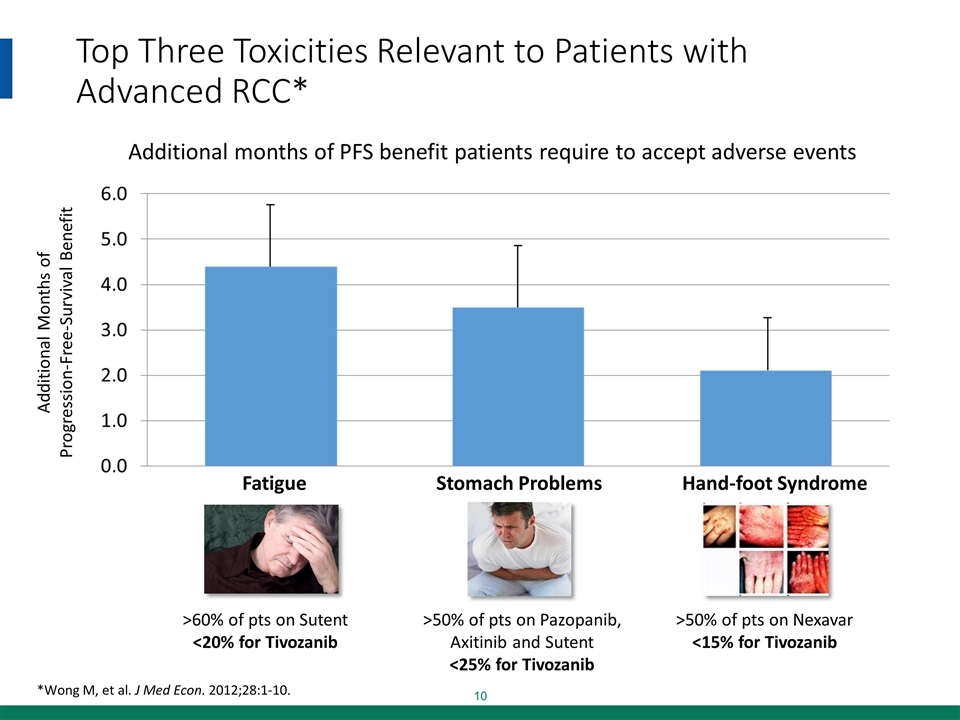 Top Three Toxicities Relevant to Patients with Advanced RCC*

Additional months of PFS benefit patients require to accept adverse events

Additional Months of Progression-Free-Survival Benefit

6.0
5.0
4.0
3.0
2.0
1.0
0.0

Fatigue
Stomach Problems
Hand-foot Syndrome

>60% of pts on Sutent
<20% for Tivozanib

>50% of pts on Pazopanib, Axitinib and Sutent
<25% for Tivozanib

>50% of pts on Nexavar
<15% for Tivozanib

*Wong M, et al. J Med Econ. 2012;28:1-10.

10